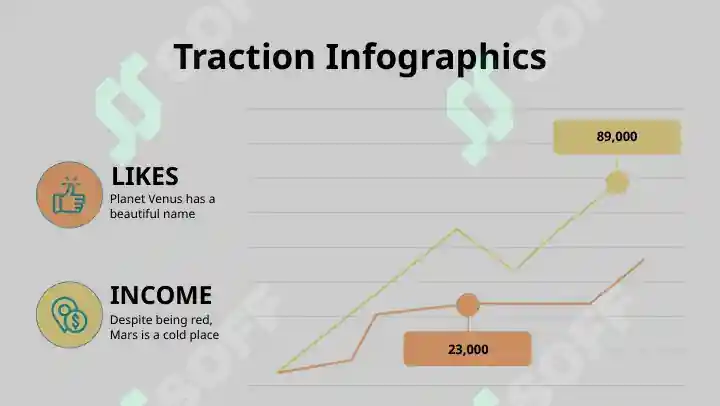 Traction Infographics

LIKES
Planet Venus has a beautiful name

INCOME
Despite being red, Mars is a cold place

89,000

23,000